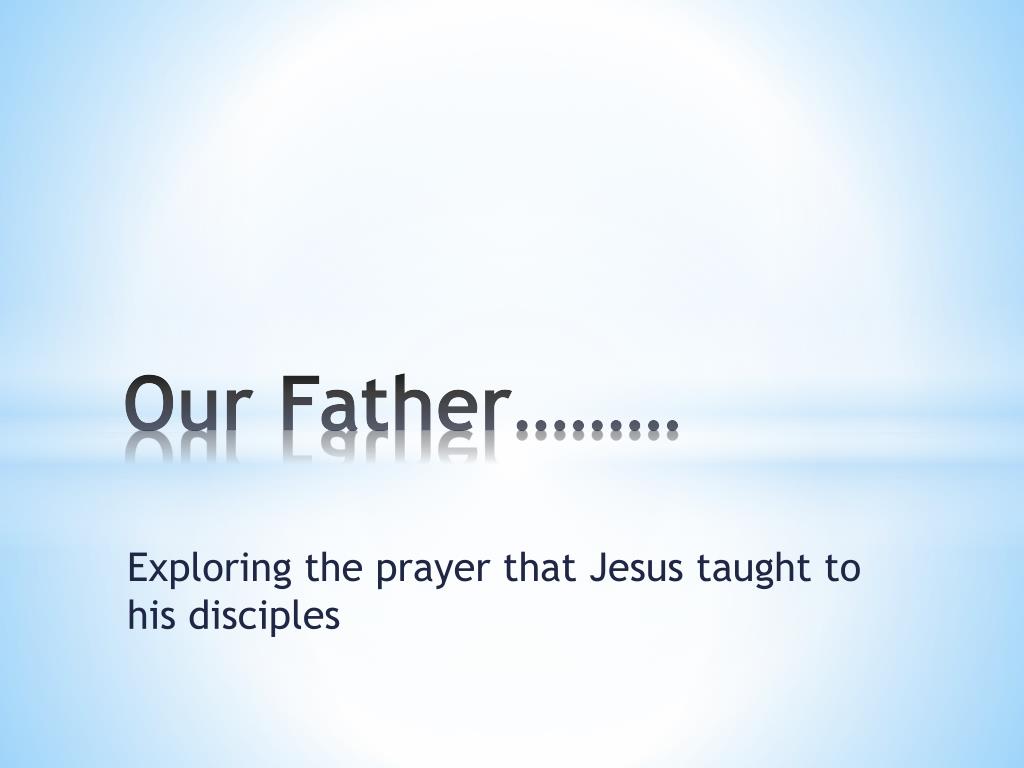 Our Father………

Exploring the prayer that Jesus taught to his disciples